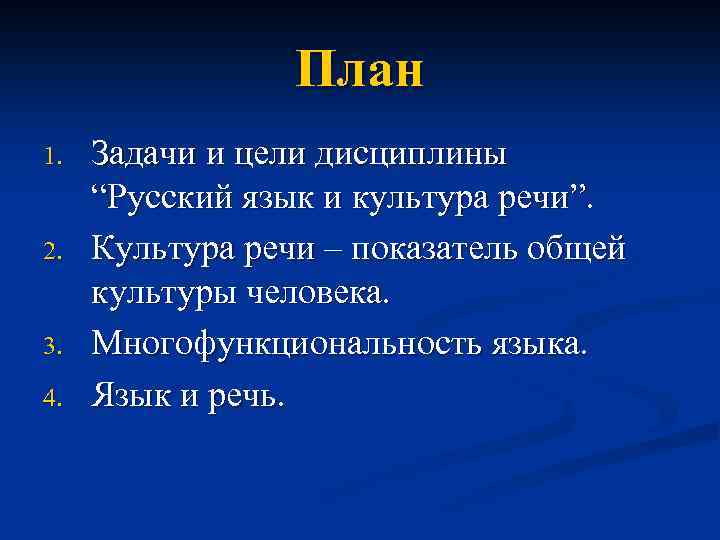 План

1. Задачи и цели дисциплины “Русский язык и культура речи”.
2. Культура речи – показатель общей культуры человека.
3. Многофункциональность языка.
4. Язык и речь.